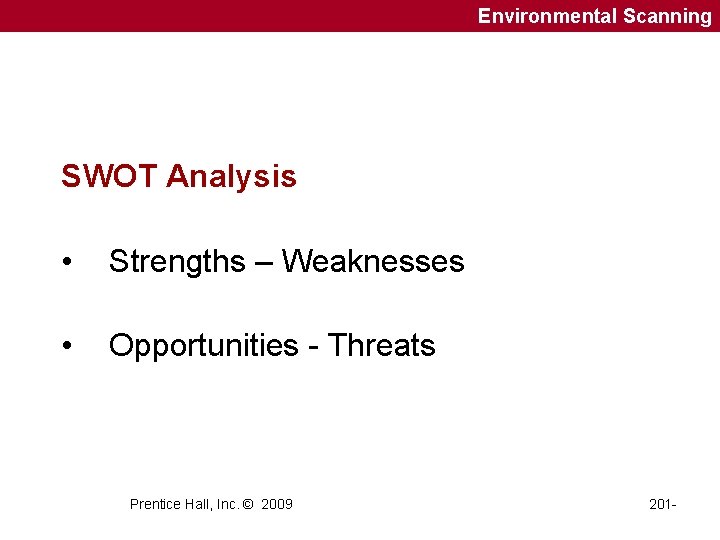 Environmental Scanning

SWOT Analysis

• Strengths – Weaknesses

• Opportunities - Threats

Prentice Hall, Inc. © 2009

201-